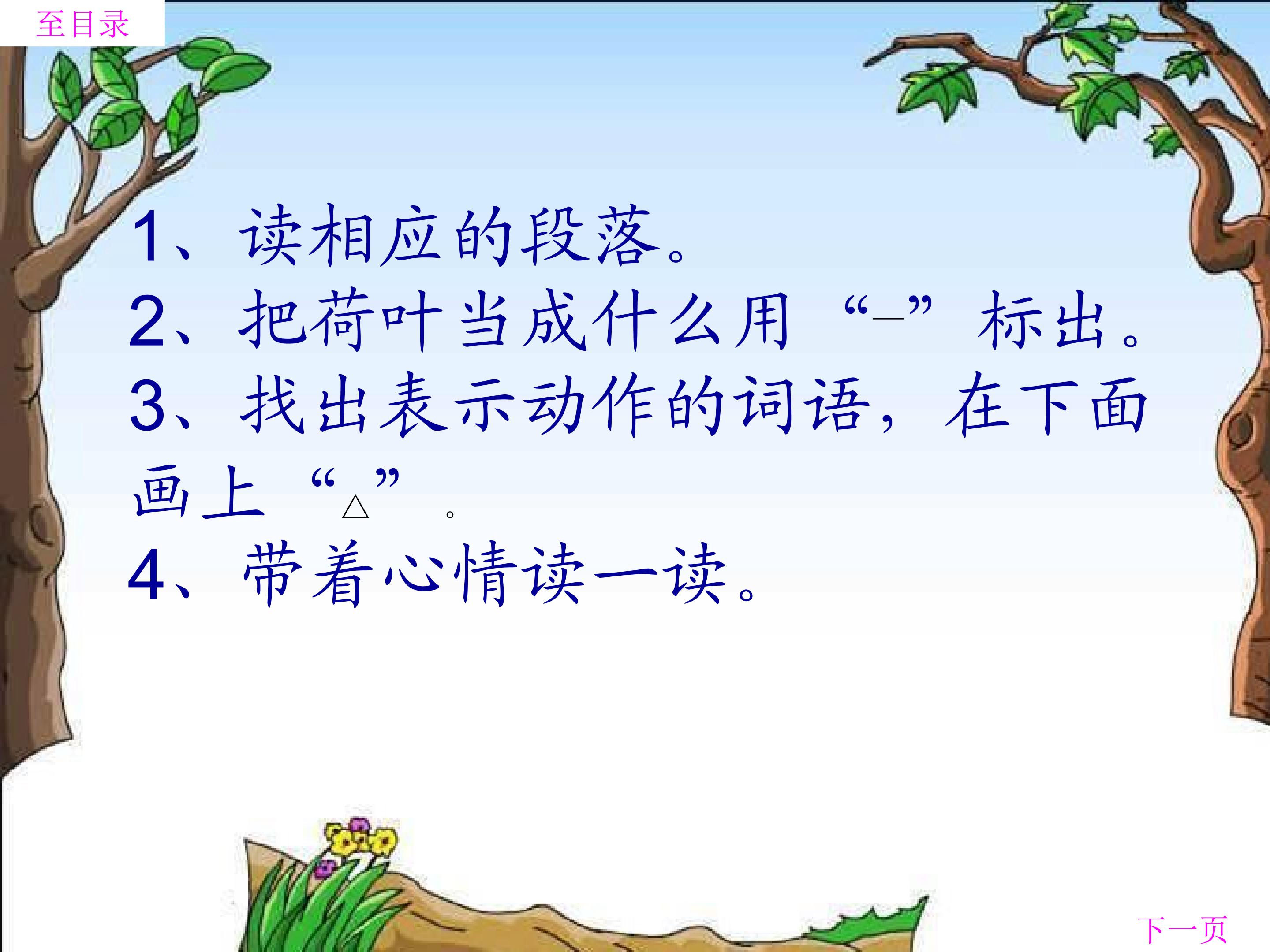 至目录

1、读相应的段落。
2、把荷叶当成什么用“—”标出。
3、找出表示动作的词语，在下面画上“△”。
4、带着心情读一读。

下一页